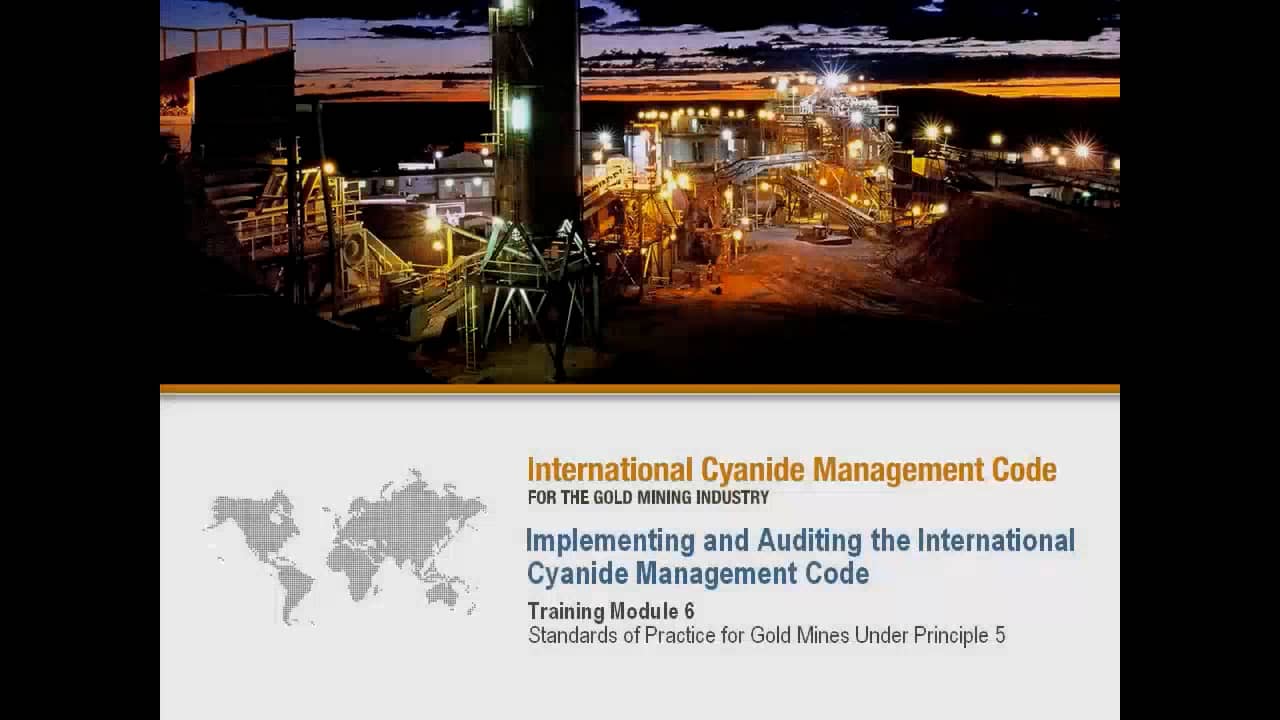 International Cyanide Management Code
FOR THE GOLD MINING INDUSTRY

Implementing and Auditing the International Cyanide Management Code

Training Module 6
Standards of Practice for Gold Mines Under Principle 5